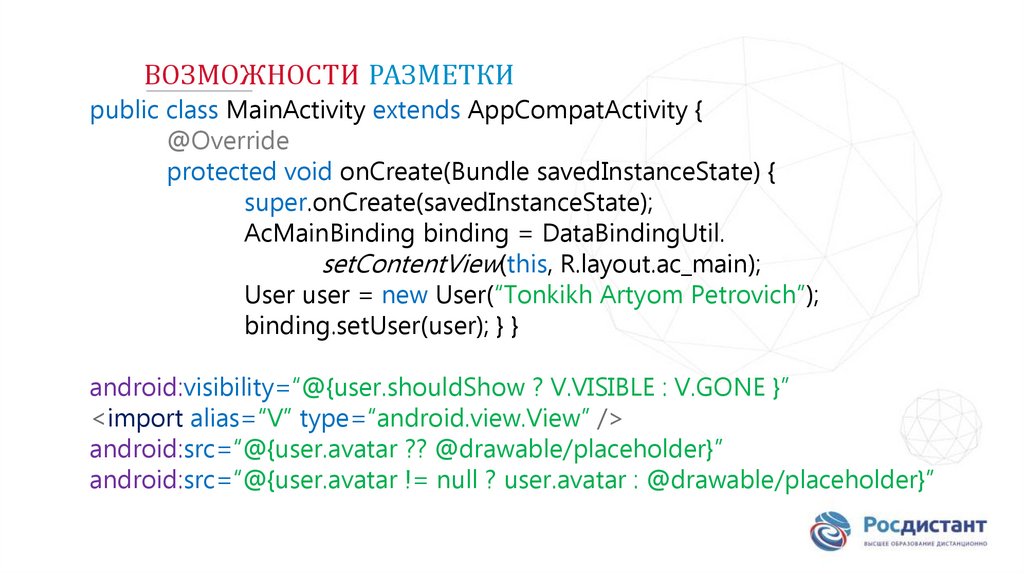 ВОЗМОЖНОСТИ РАЗМЕТКИ

public class MainActivity extends AppCompatActivity {
@Override
protected void onCreate(Bundle savedInstanceState) {
super.onCreate(savedInstanceState);
AcMainBinding binding = DataBindingUtil.
setContentView(this, R.layout.ac_main);
User user = new User("Tonkikh Artyom Petrovich");
binding.setUser(user); } }

android:visibility="@{user.shouldShow ? V.VISIBLE : V.GONE }"
<import alias="V" type="android.view.View" />
android:src="@{user.avatar ?? @drawable/placeholder}"
android:src="@{user.avatar != null ? user.avatar : @drawable/placeholder}"

Росдистант
ВЫСШЕЕ ОБРАЗОВАНИЕ ДИСТАНЦИОННО